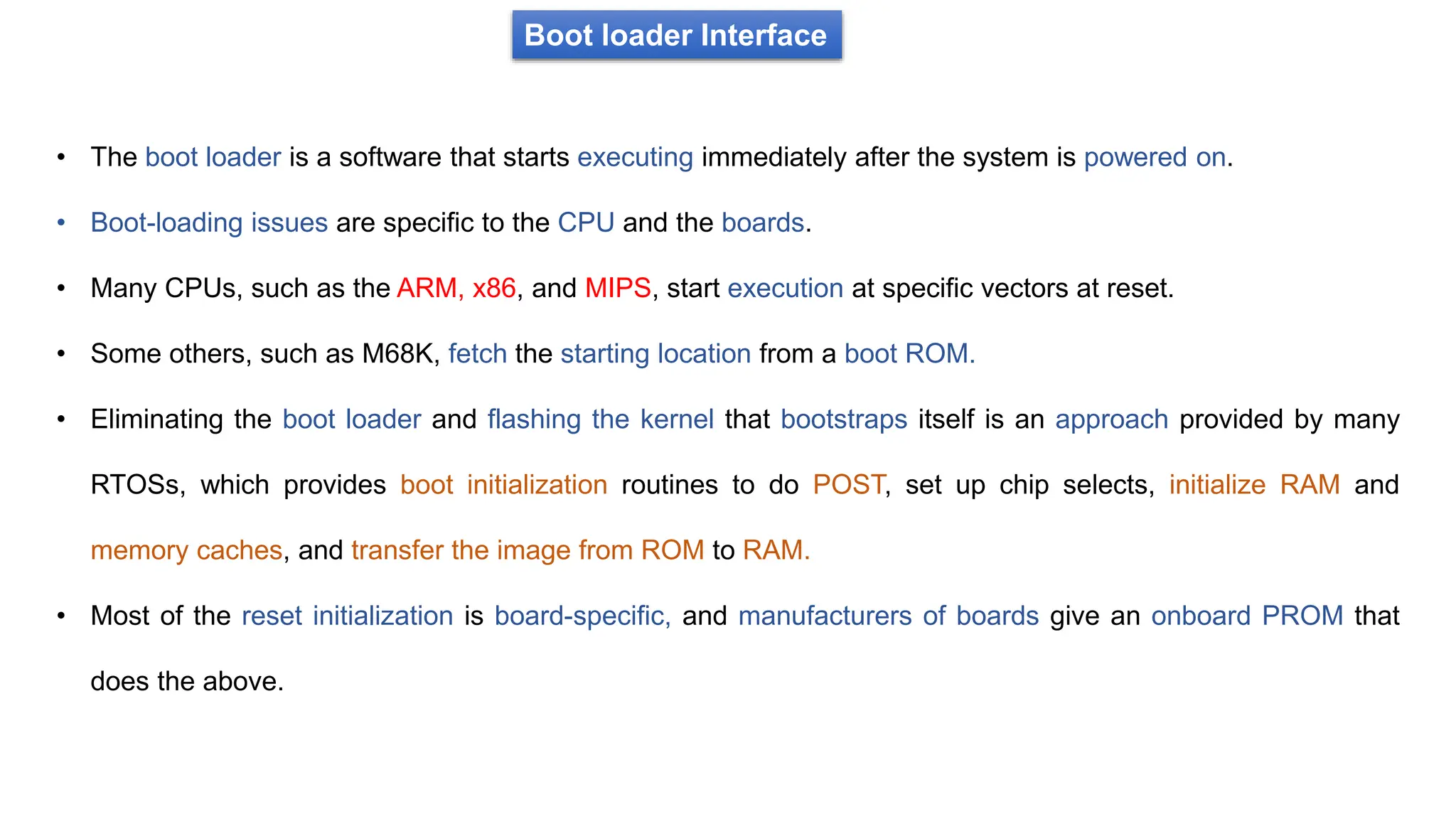 Boot loader Interface

• The boot loader is a software that starts executing immediately after the system is powered on.

• Boot-loading issues are specific to the CPU and the boards.

• Many CPUs, such as the ARM, x86, and MIPS, start execution at specific vectors at reset.

• Some others, such as M68K, fetch the starting location from a boot ROM.

• Eliminating the boot loader and flashing the kernel that bootstraps itself is an approach provided by many RTOSs, which provides boot initialization routines to do POST, set up chip selects, initialize RAM and memory caches, and transfer the image from ROM to RAM.

• Most of the reset initialization is board-specific, and manufacturers of boards give an onboard PROM that does the above.